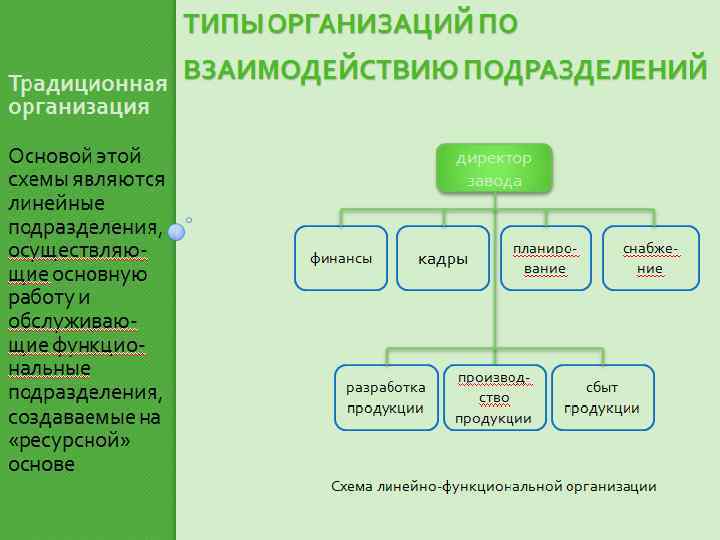 ТИПЫ ОРГАНИЗАЦИЙ ПО ВЗАИМОДЕЙСТВИЮ ПОДРАЗДЕЛЕНИЙ

Традиционная организация

Основой этой схемы являются линейные подразделения, осуществляющие основную работу и обслуживающие функциональные подразделения, создаваемые на «ресурсной» основе

директор завода

финансы

кадры

планирование

снабжение

разработка продукции

производство продукции

сбыт продукции

Схема линейно-функциональной организации